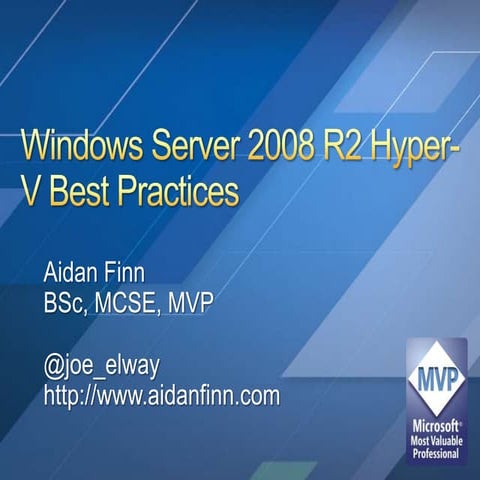 Windows Server 2008 R2 Hyper-V Best Practices

Aidan Finn
BSc, MCSE, MVP

@joe_elway
http://www.aidanfinn.com

MVP
Microsoft®
Most Valuable
Professional